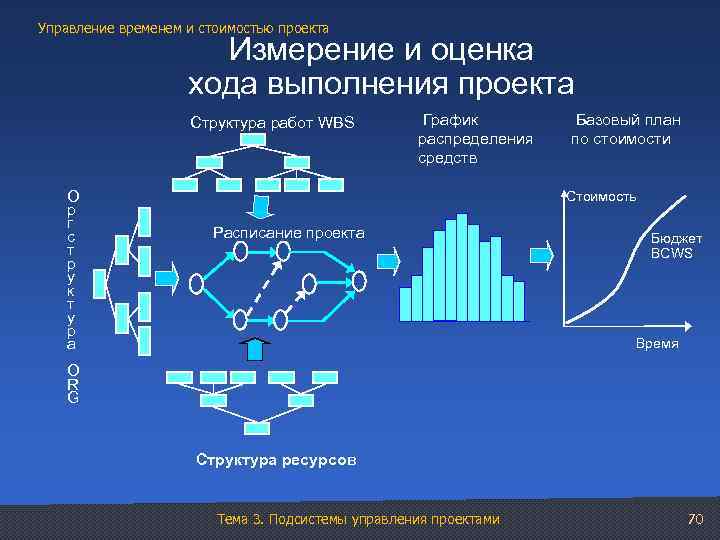 Управление временем и стоимостью проекта

Измерение и оценка хода выполнения проекта

Структура работ WBS

График распределения средств

Базовый план по стоимости

Оргструктура ORG

Расписание проекта

Стоимость

Бюджет BCWS

Время

Структура ресурсов

Тема 3. Подсистемы управления проектами

70